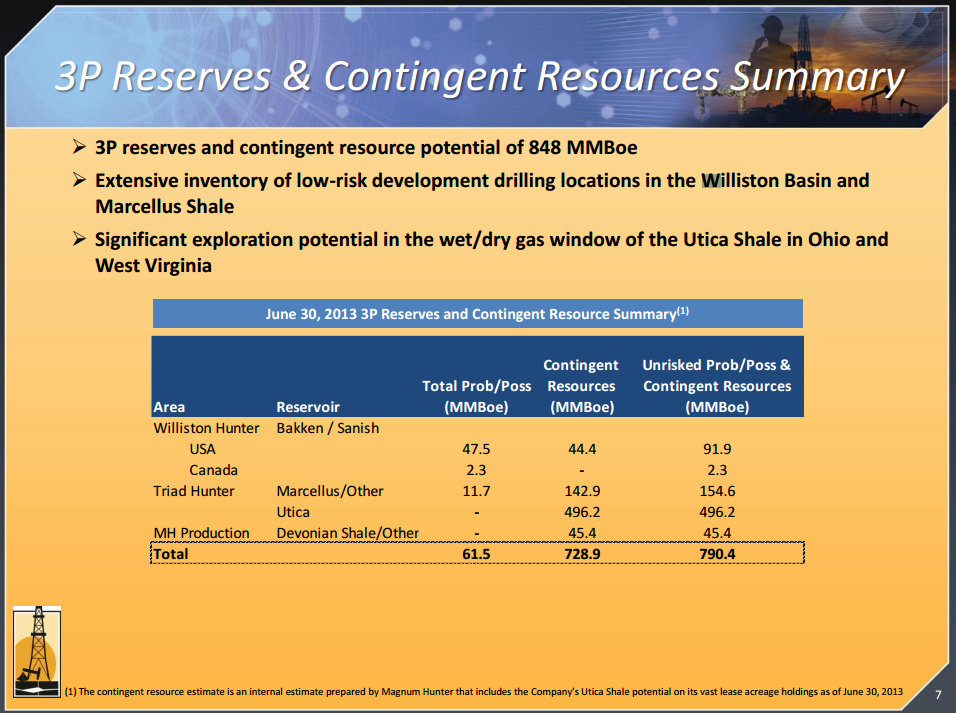 3P Reserves & Contingent Resources Summary

➢ 3P reserves and contingent resource potential of 848 MMBoe

➢ Extensive inventory of low-risk development drilling locations in the Williston Basin and Marcellus Shale

➢ Significant exploration potential in the wet/dry gas window of the Utica Shale in Ohio and West Virginia

June 30, 2013 3P Reserves and Contingent Resource Summary$^{(1)}$

| Area | Reservoir | Total Prob/Poss (MMBoe) | Contingent Resources (MMBoe) | Unrisked Prob/Poss & Contingent Resources (MMBoe) |
|---|---|---|---|---|
| Williston Hunter | Bakken / Sanish | | | |
| USA | | 47.5 | 44.4 | 91.9 |
| Canada | | 2.3 | - | 2.3 |
| Triad Hunter | Marcellus/Other | 11.7 | 142.9 | 154.6 |
| | Utica | - | 496.2 | 496.2 |
| MH Production | Devonian Shale/Other | - | 45.4 | 45.4 |
| Total | | 61.5 | 728.9 | 790.4 |

(1) The contingent resource estimate is an internal estimate prepared by Magnum Hunter that includes the Company's Utica Shale potential on its vast lease acreage holdings as of June 30, 2013

7